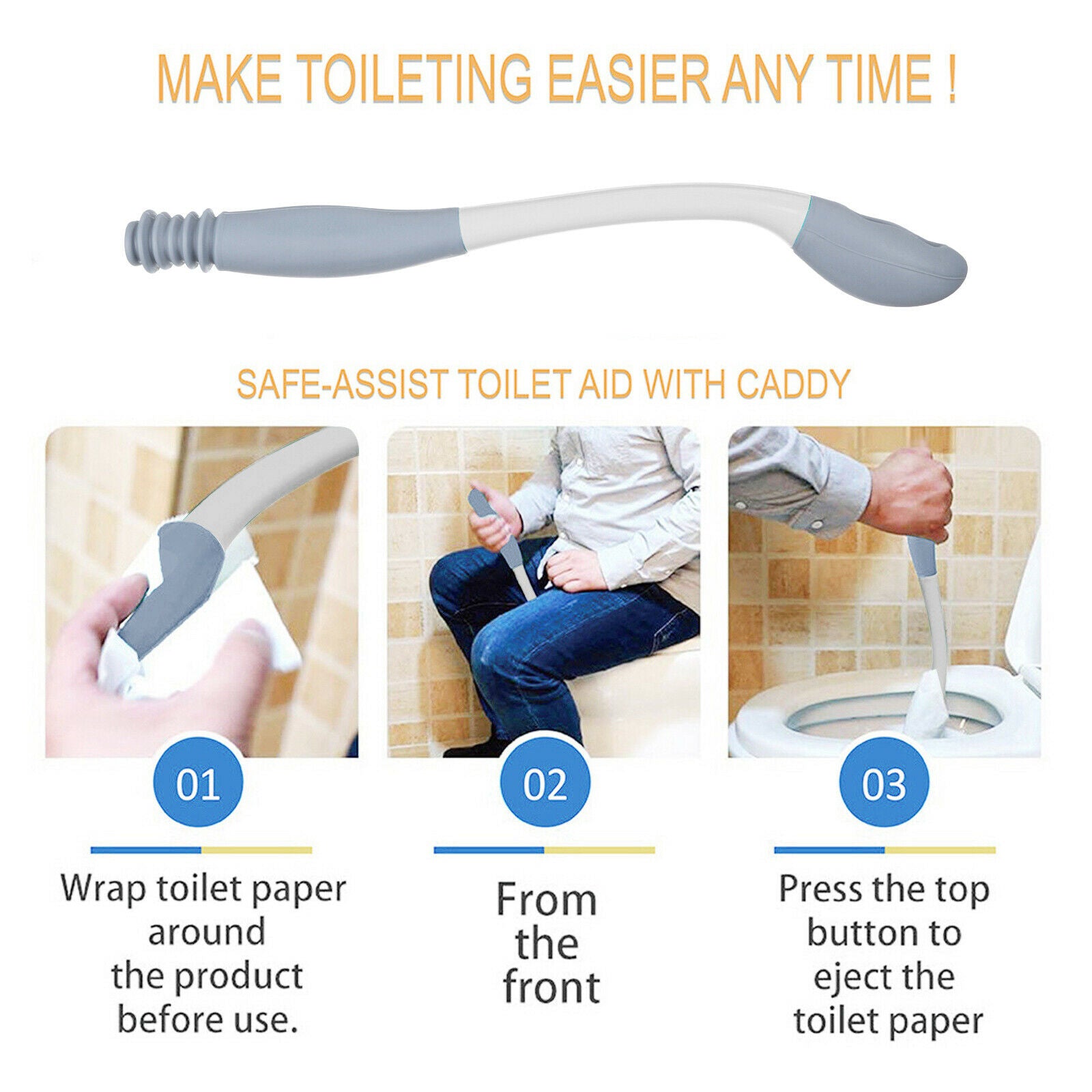 MAKE TOILETING EASIER ANY TIME !

SAFE-ASSIST TOILET AID WITH CADDY

01

Wrap toilet paper around the product before use.

02

From the front

03

Press the top button to eject the toilet paper